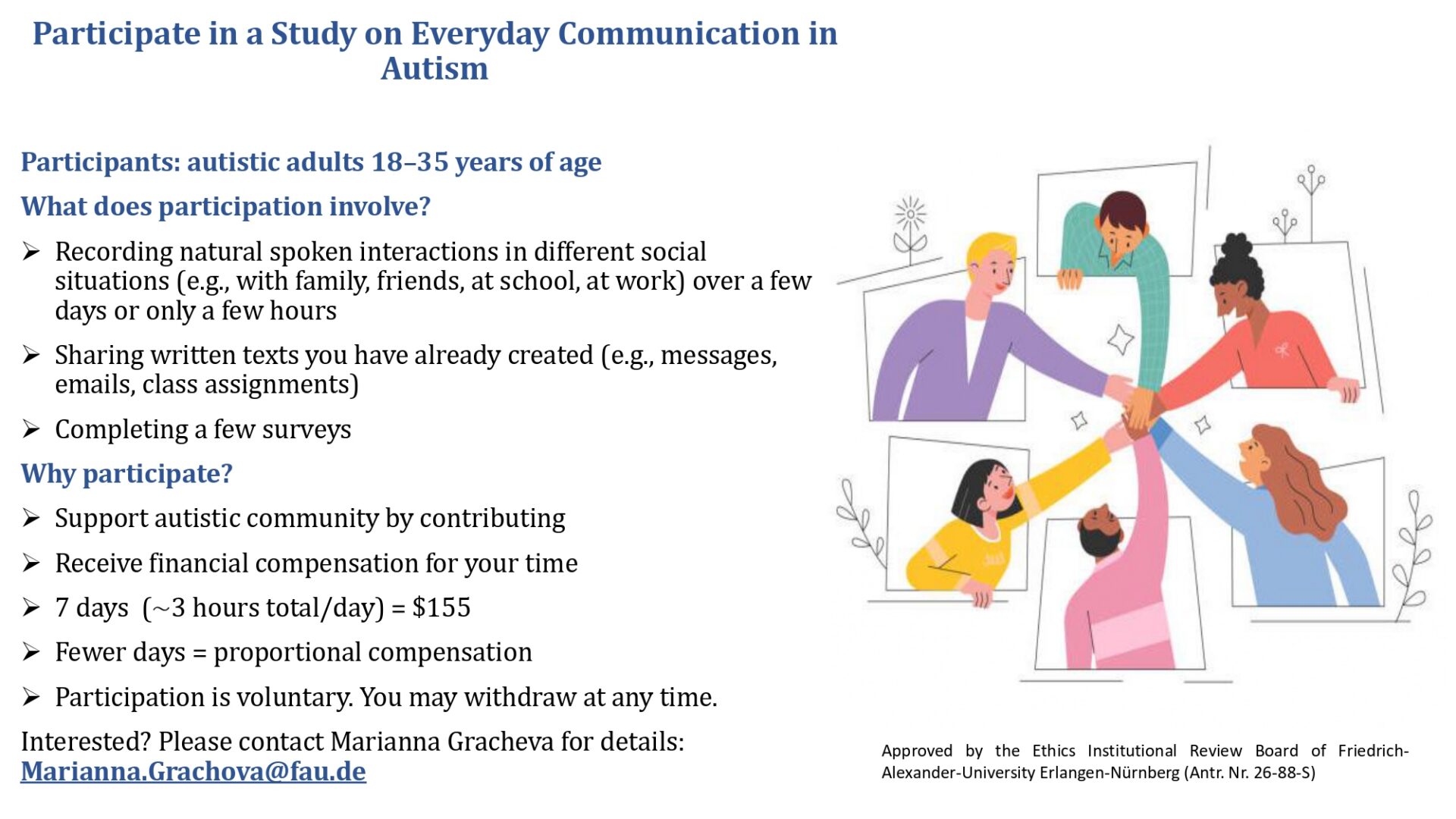 Participate in a Study on Everyday Communication in Autism

Participants: autistic adults 18–35 years of age

What does participation involve?

➢ Recording natural spoken interactions in different social situations (e.g., with family, friends, at school, at work) over a few days or only a few hours

➢ Sharing written texts you have already created (e.g., messages, emails, class assignments)

➢ Completing a few surveys

Why participate?

➢ Support autistic community by contributing

➢ Receive financial compensation for your time

➢ 7 days (~3 hours total/day) = $155

➢ Fewer days = proportional compensation

➢ Participation is voluntary. You may withdraw at any time.

Interested? Please contact Marianna Gracheva for details: Marianna.Grachova@fau.de

Approved by the Ethics Institutional Review Board of Friedrich-Alexander-University Erlangen-Nürnberg (Antr. Nr. 26-88-S)